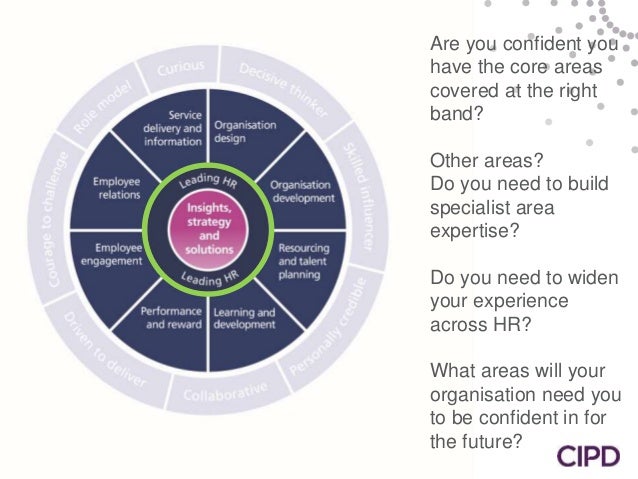 Curious
Decisive thinker
Skilled influencer
Personally credible
Collaborative
Driven to deliver
Courage to challenge
Role model

Service delivery and information
Organisation design
Organisation development
Resourcing and talent planning
Learning and development
Performance and reward
Employee engagement
Employee relations

Leading HR
Insights, strategy and solutions
Leading HR

Are you confident you have the core areas covered at the right band?

Other areas?
Do you need to build specialist area expertise?

Do you need to widen your experience across HR?

What areas will your organisation need you to be confident in for the future?

CIPD